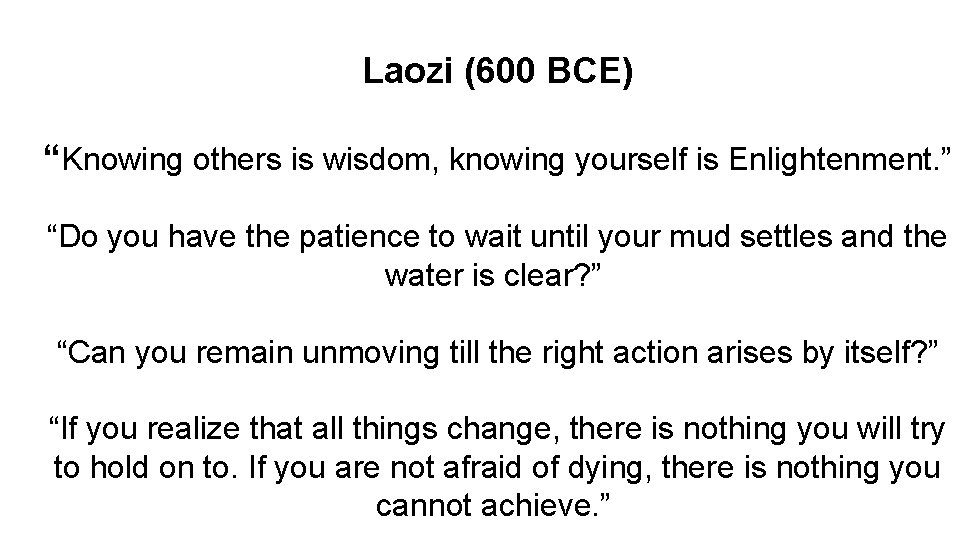 Laozi (600 BCE)

“Knowing others is wisdom, knowing yourself is Enlightenment.”

“Do you have the patience to wait until your mud settles and the water is clear?”

“Can you remain unmoving till the right action arises by itself?”

“If you realize that all things change, there is nothing you will try to hold on to. If you are not afraid of dying, there is nothing you cannot achieve.”